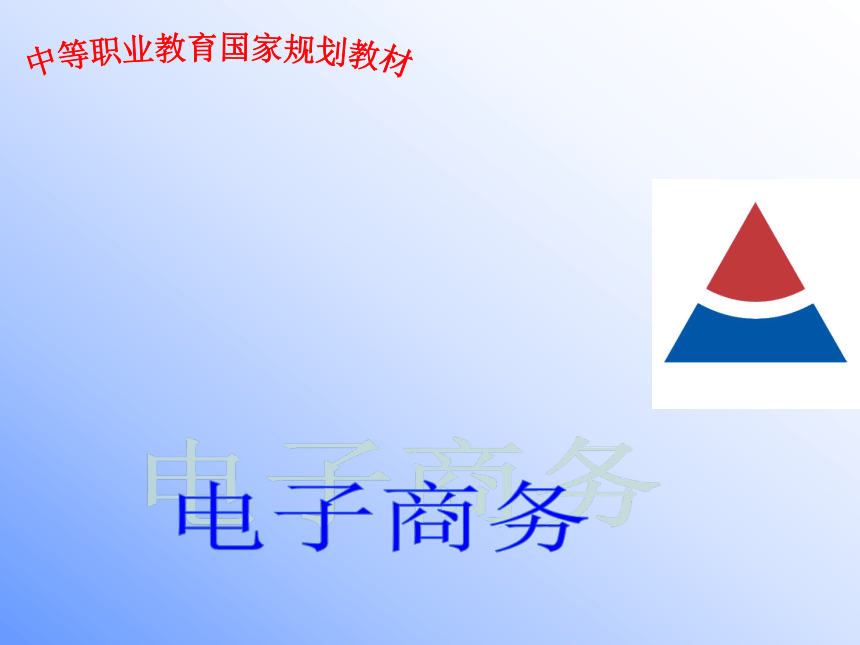 中等职业教育国家规划教材

电子商务